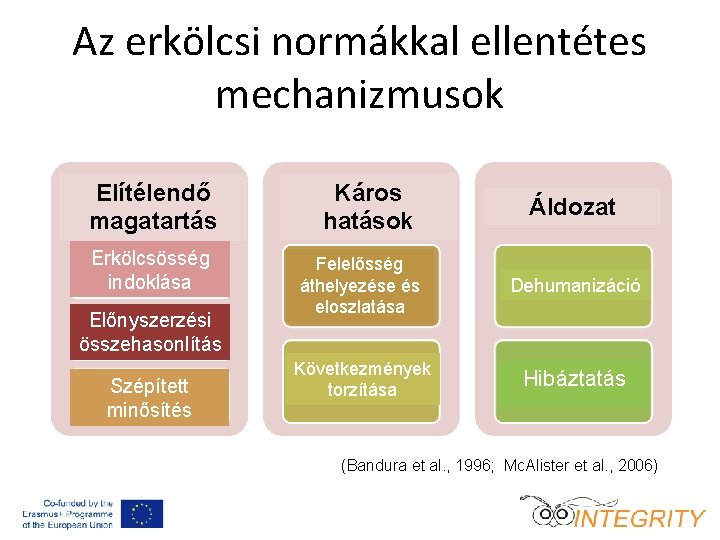 Az erkölcsi normákkal ellentétes mechanizmusok

Elítélendő magatartás

Erkölcsösség indoklása

Előnyszerzési összehasonlítás

Szépített minősítés

Káros hatások

Felelősség áthelyezése és eloszlatása

Következmények torzítása

Áldozat

Dehumanizáció

Hibáztatás

(Bandura et al., 1996; McAlister et al., 2006)

Co-funded by the Erasmus+ Programme of the European Union

INTEGRITY